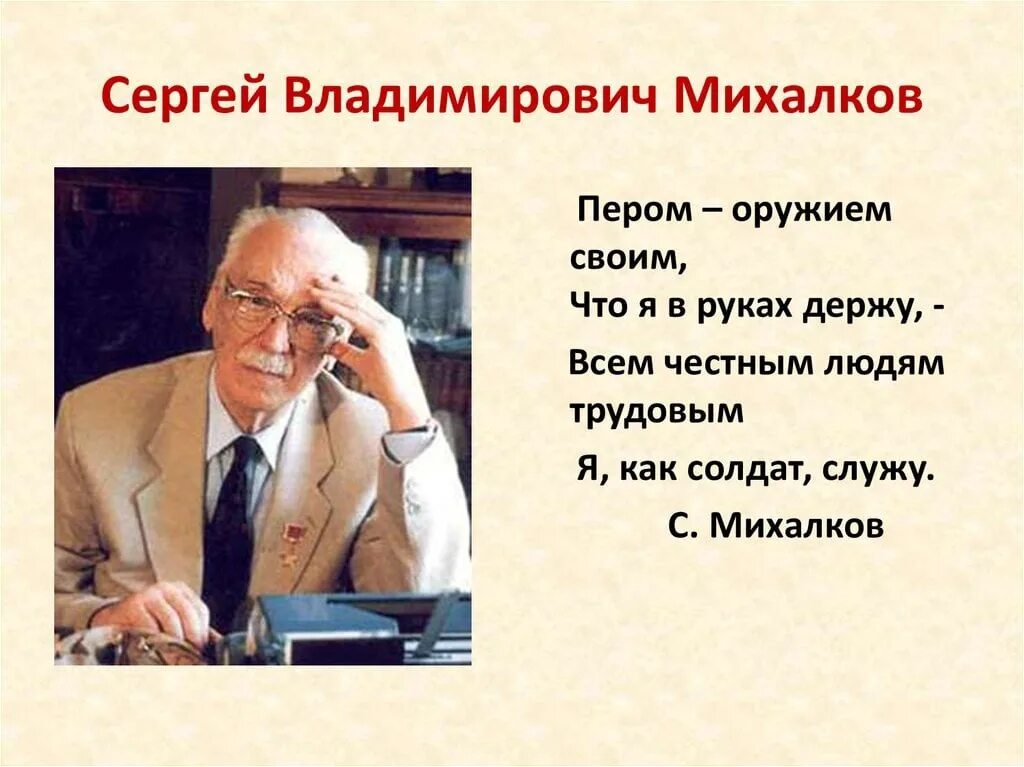 Сергей Владимирович Михалков

Пером – оружием своим,
Что я в руках держу, -
Всем честным людям трудовым
Я, как солдат, служу.
С. Михалков